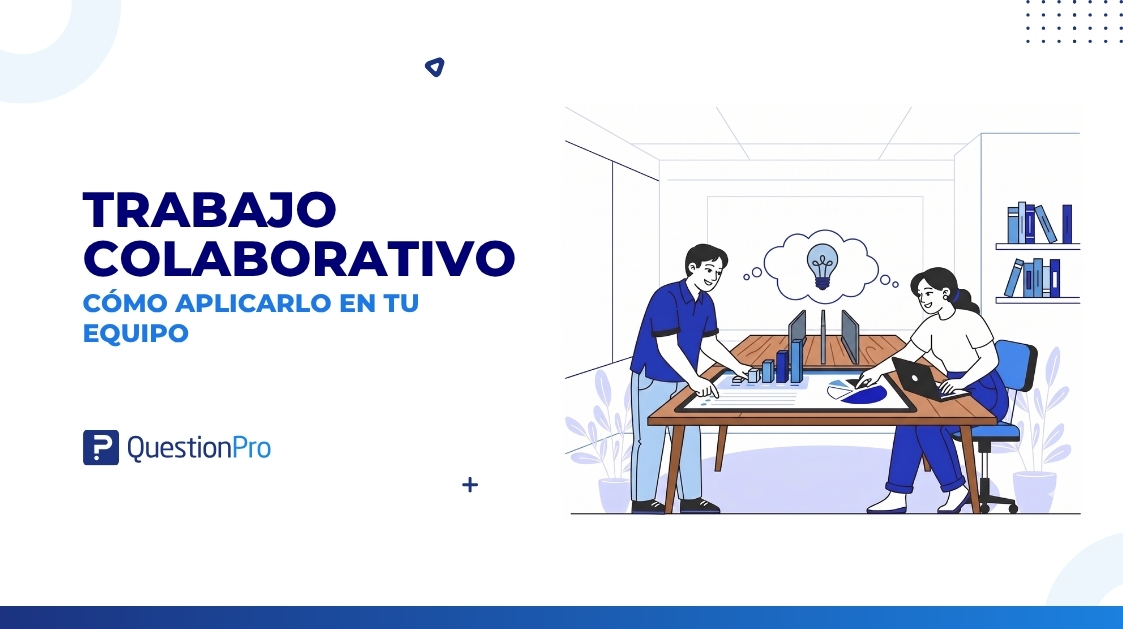 TRABAJO COLABORATIVO
CÓMO APLICARLO EN TU EQUIPO

QuestionPro